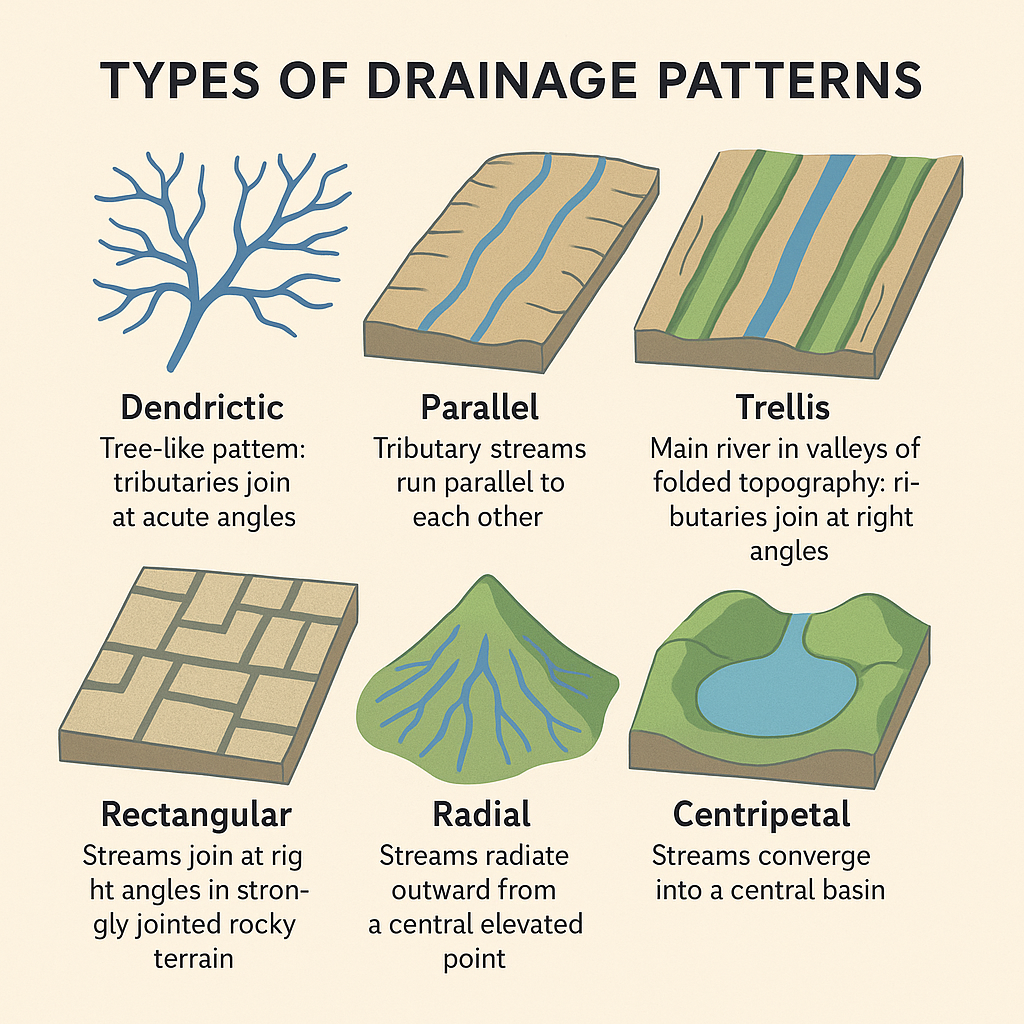 TYPES OF DRAINAGE PATTERNS

Dendrictic
Tree-like pattem: tributaries join at acute angles

Parallel
Tributary streams run parallel to each other

Trellis
Main river in valleys of folded topography: ributaries join at right angles

Rectangular
Streams join at rig ht angles in strongly jointed rocky terrain

Radial
Streams radiate outward from a central elevated point

Centripetal
Streams converge into a central basin